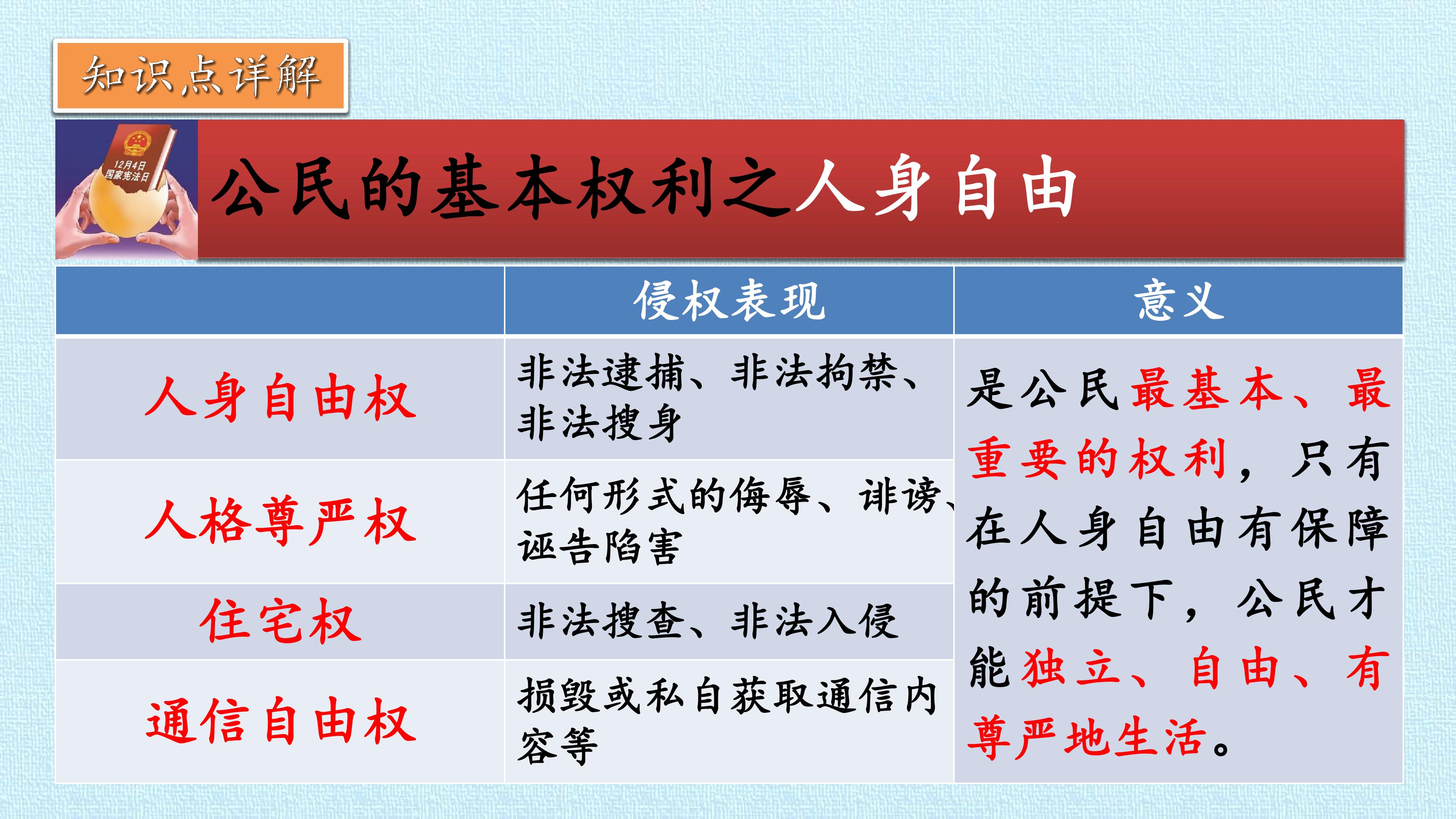 知识点详解

12月4日
国家宪法日

公民的基本权利之人身自由

|  | 侵权表现 | 意义 |
|---|---|---|
| 人身自由权 | 非法逮捕、非法拘禁、非法搜身 | 是公民最基本、最重要的权利，只有在人身自由有保障的前提下，公民才能独立、自由、有尊严地生活。 |
| 人格尊严权 | 任何形式的侮辱、诽谤、诬告陷害 |  |
| 住宅权 | 非法搜查、非法入侵 |  |
| 通信自由权 | 损毁或私自获取通信内容等 |  |